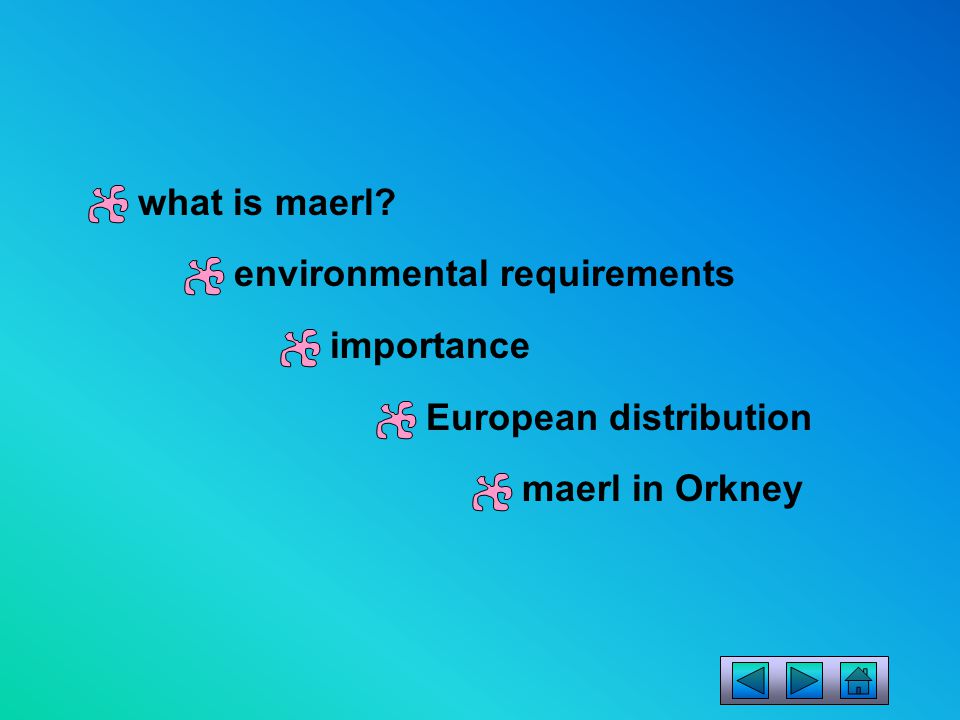 what is maerl?

environmental requirements

importance

European distribution

maerl in Orkney